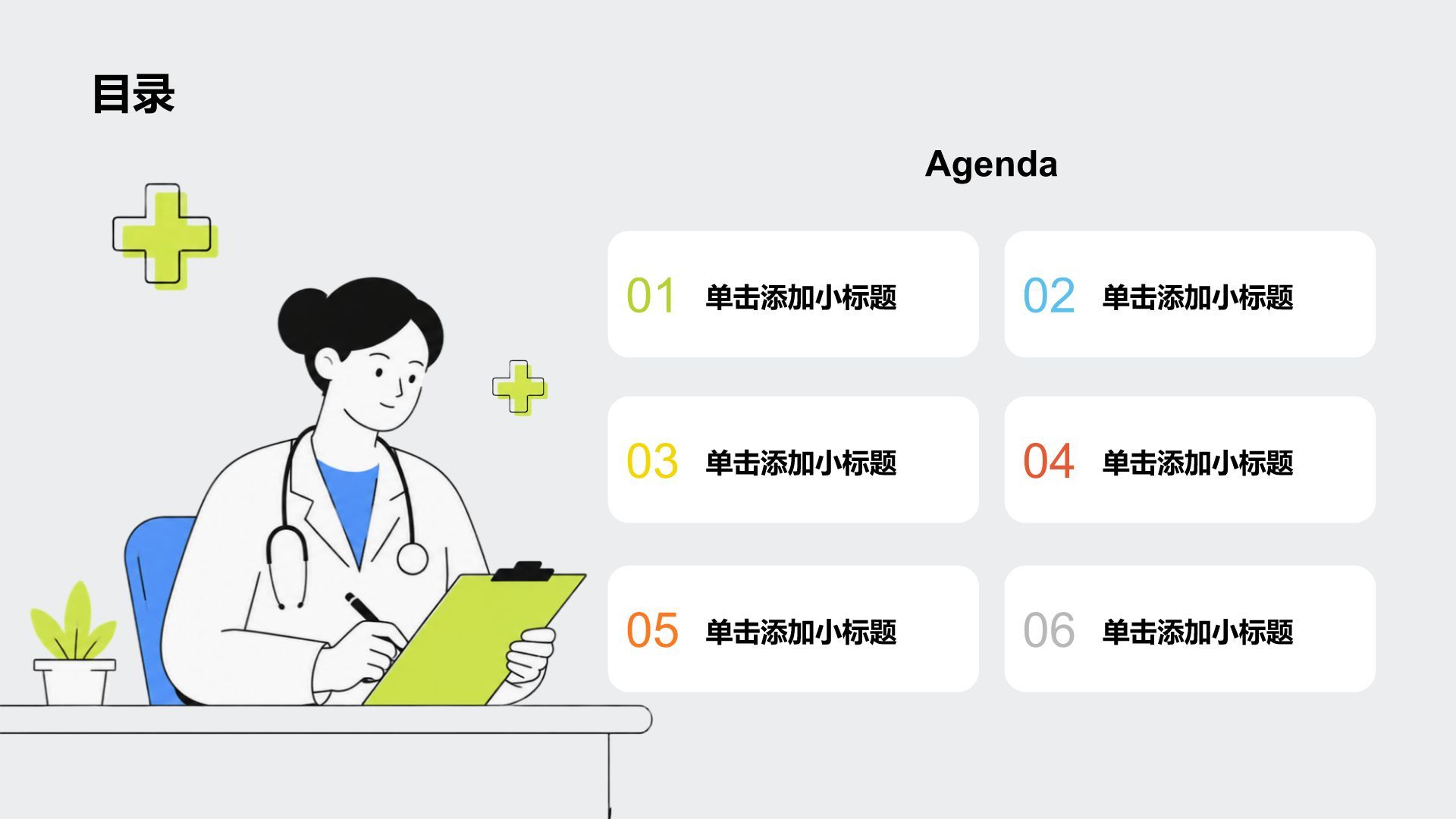 目录

Agenda

01 单击添加小标题

02 单击添加小标题

03 单击添加小标题

04 单击添加小标题

05 单击添加小标题

06 单击添加小标题